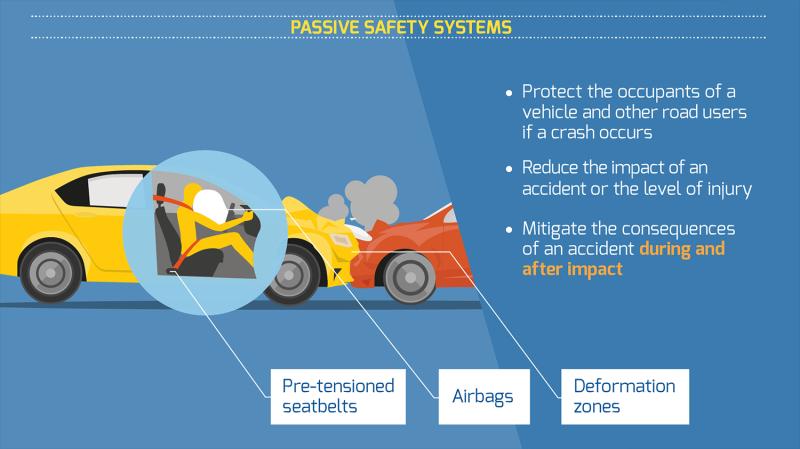 PASSIVE SAFETY SYSTEMS

• Protect the occupants of a vehicle and other road users if a crash occurs

• Reduce the impact of an accident or the level of injury

• Mitigate the consequences of an accident during and after impact

Pre-tensioned seatbelts

Airbags

Deformation zones